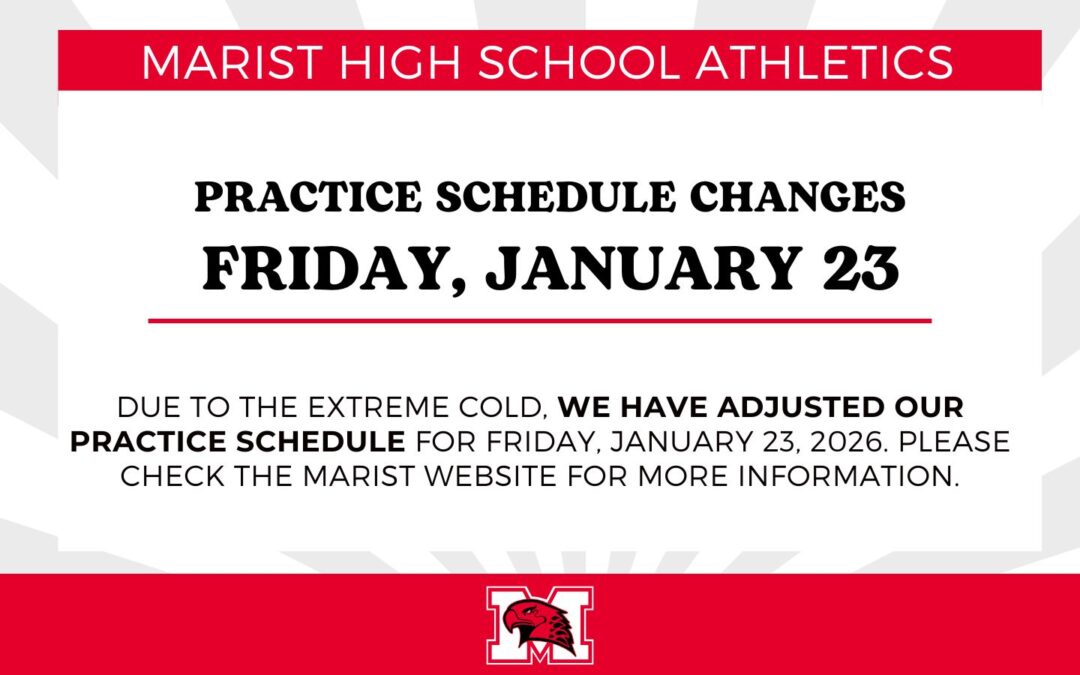 MARIST HIGH SCHOOL ATHLETICS

PRACTICE SCHEDULE CHANGES
FRIDAY, JANUARY 23

DUE TO THE EXTREME COLD, WE HAVE ADJUSTED OUR PRACTICE SCHEDULE FOR FRIDAY, JANUARY 23, 2026. PLEASE CHECK THE MARIST WEBSITE FOR MORE INFORMATION.

M